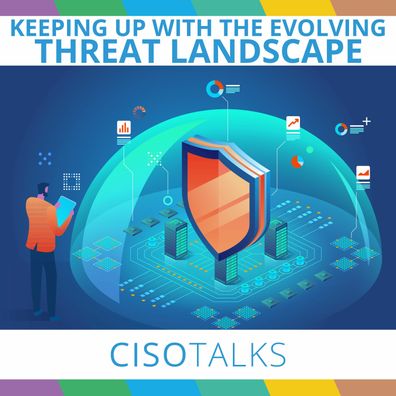 KEEPING UP WITH THE EVOLVING
THREAT LANDSCAPE

CISOTALKS